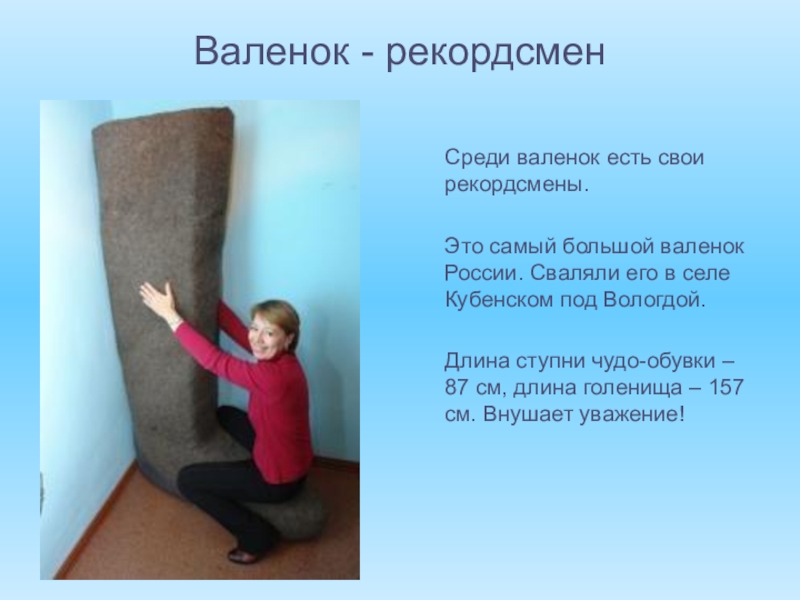 Валенок - рекордсмен

Среди валенок есть свои рекордсмены.

Это самый большой валенок России. Сваляли его в селе Кубенском под Вологдой.

Длина ступни чудо-обувки – 87 см, длина голенища – 157 см. Внушает уважение!